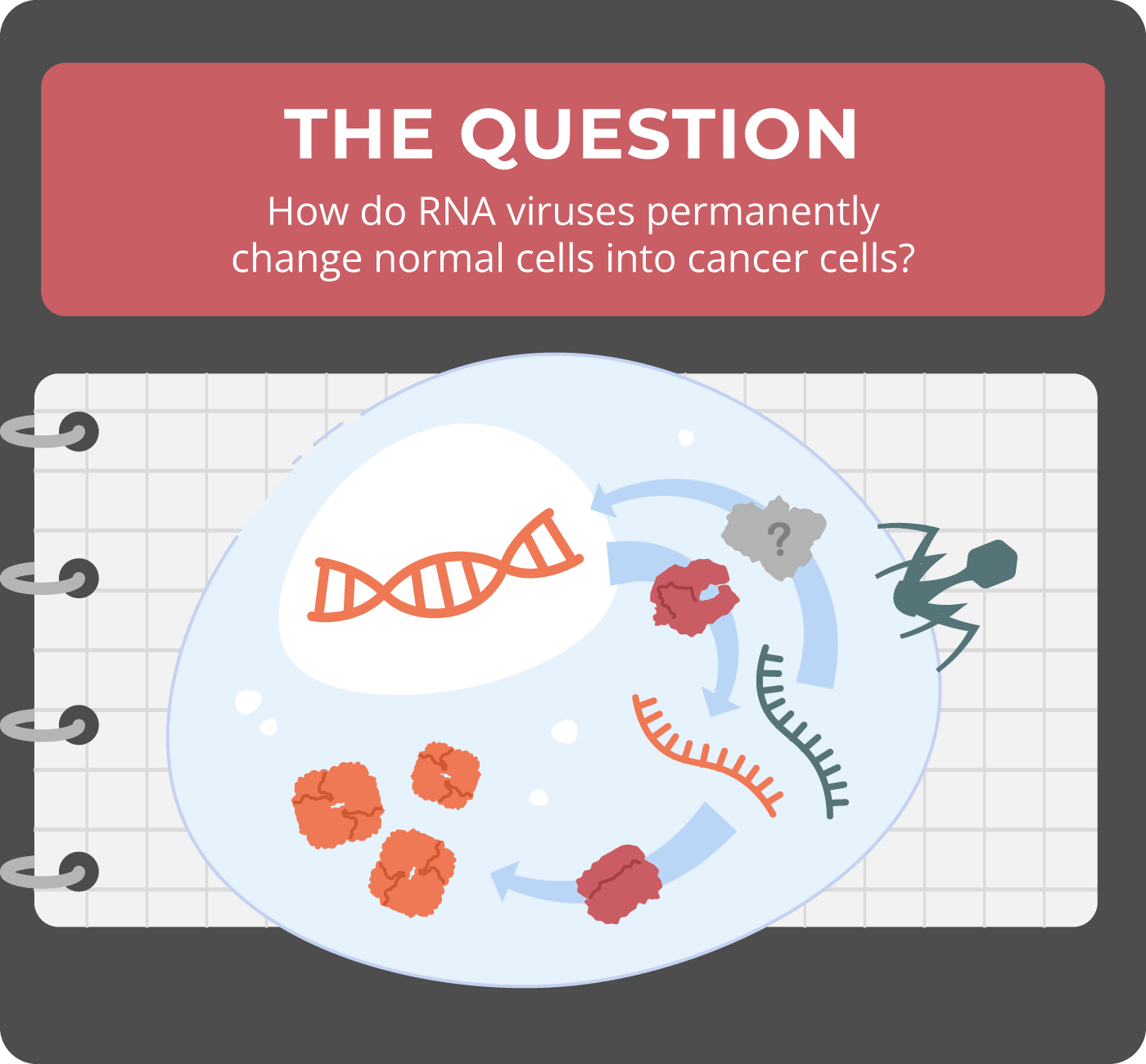 THE QUESTION

How do RNA viruses permanently change normal cells into cancer cells?

?